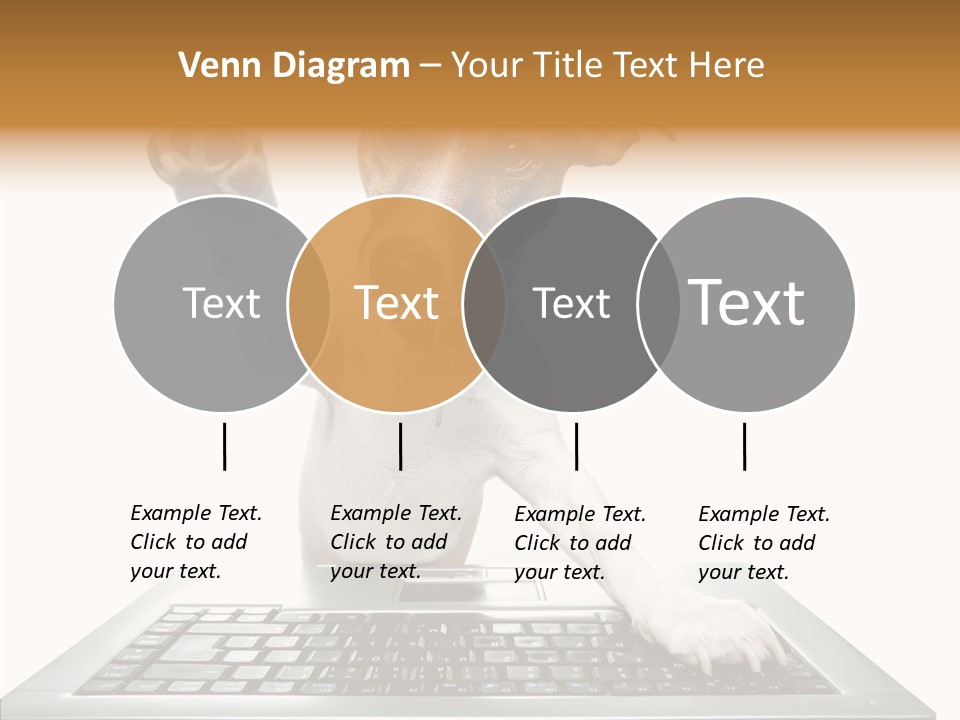 Venn Diagram – Your Title Text Here

Text

Text

Text

Text

Example Text. Click to add your text.

Example Text. Click to add your text.

Example Text. Click to add your text.

Example Text. Click to add your text.